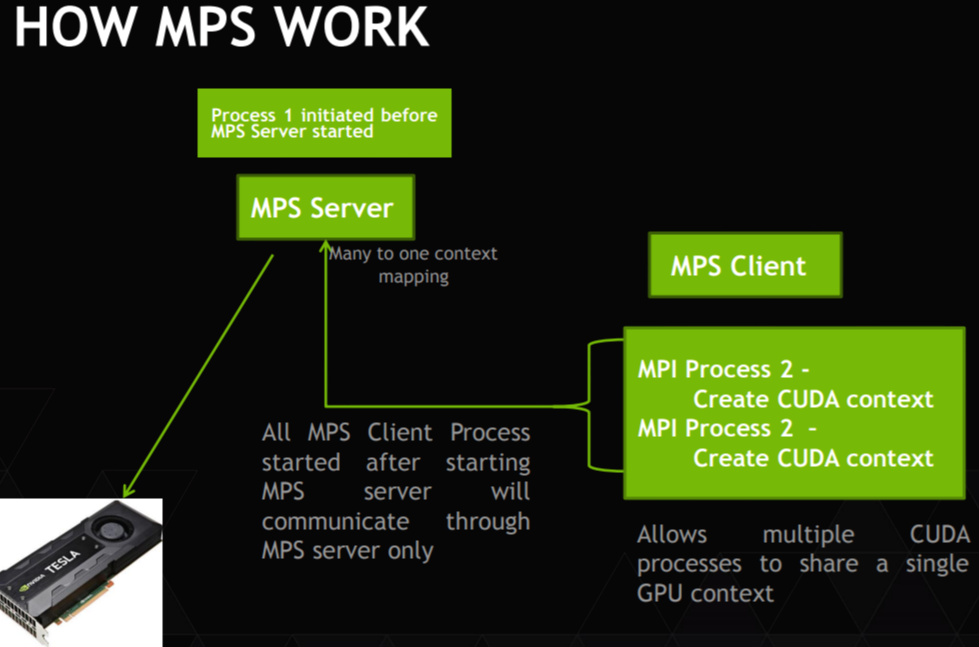 HOW MPS WORK

Process 1 initiated before MPS Server started

MPS Server

Many to one context mapping

MPS Client

MPI Process 2 -
Create CUDA context
MPI Process 2 -
Create CUDA context

All MPS Client Process started after starting MPS server will communicate through MPS server only

Allows multiple CUDA processes to share a single GPU context

NVIDIA TESLA